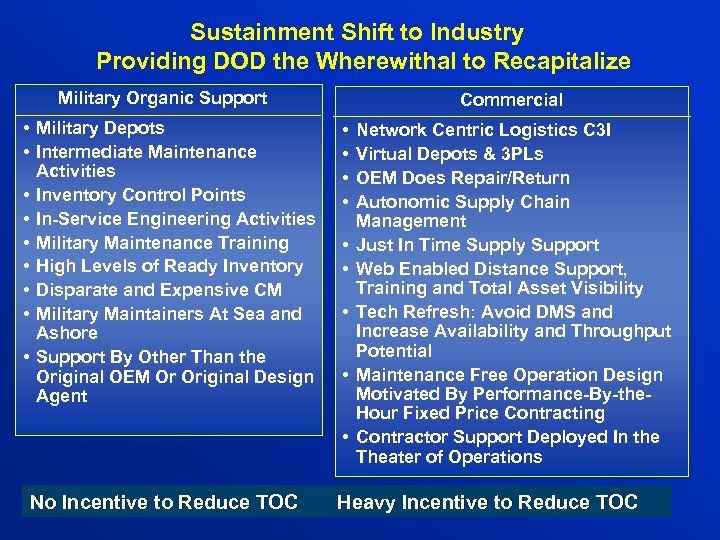 Sustainment Shift to Industry
Providing DOD the Wherewithal to Recapitalize

Military Organic Support

• Military Depots
• Intermediate Maintenance Activities
• Inventory Control Points
• In-Service Engineering Activities
• Military Maintenance Training
• High Levels of Ready Inventory
• Disparate and Expensive CM
• Military Maintainers At Sea and Ashore
• Support By Other Than the Original OEM Or Original Design Agent

Commercial

• Network Centric Logistics C3I
• Virtual Depots & 3PLs
• OEM Does Repair/Return
• Autonomic Supply Chain Management
• Just In Time Supply Support
• Web Enabled Distance Support, Training and Total Asset Visibility
• Tech Refresh: Avoid DMS and Increase Availability and Throughput Potential
• Maintenance Free Operation Design Motivated By Performance-By-the-Hour Fixed Price Contracting
• Contractor Support Deployed In the Theater of Operations

No Incentive to Reduce TOC

Heavy Incentive to Reduce TOC